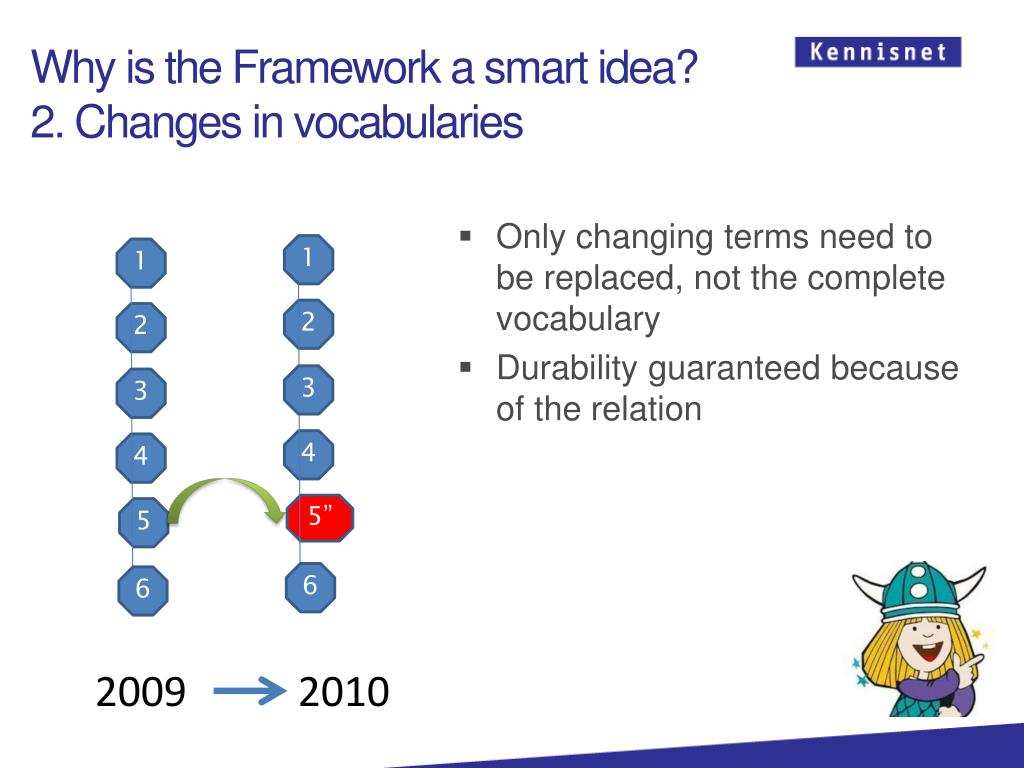 Why is the Framework a smart idea?
2. Changes in vocabularies

Kennisnet

1
2
3
4
5
6

1
2
3
4
5"
6

2009 2010

▪ Only changing terms need to be replaced, not the complete vocabulary
▪ Durability guaranteed because of the relation